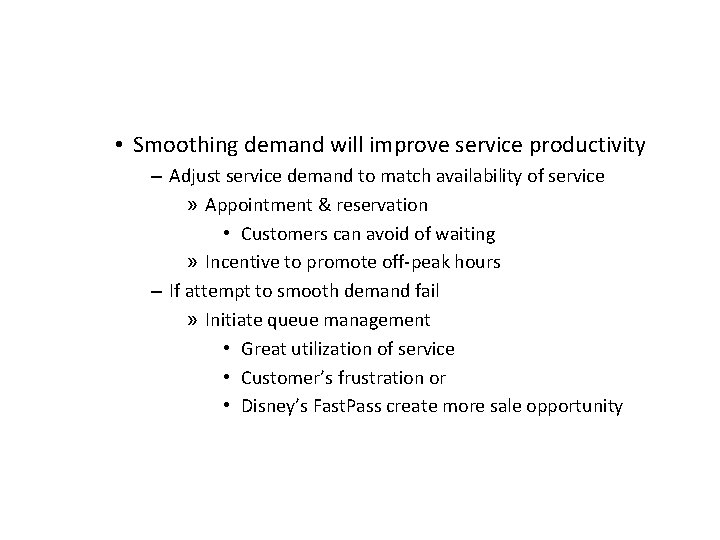 • Smoothing demand will improve service productivity

– Adjust service demand to match availability of service

» Appointment & reservation

• Customers can avoid of waiting

» Incentive to promote off-peak hours

– If attempt to smooth demand fail

» Initiate queue management

• Great utilization of service

• Customer's frustration or

• Disney's FastPass create more sale opportunity